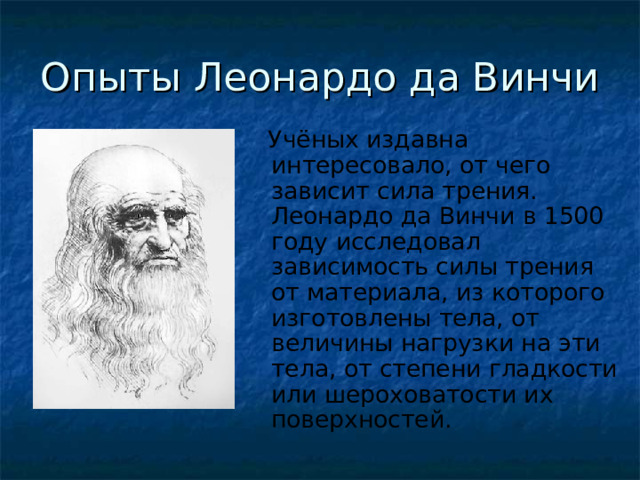 Опыты Леонардо да Винчи

Учёных издавна интересовало, от чего зависит сила трения. Леонардо да Винчи в 1500 году исследовал зависимость силы трения от материала, из которого изготовлены тела, от величины нагрузки на эти тела, от степени гладкости или шероховатости их поверхностей.